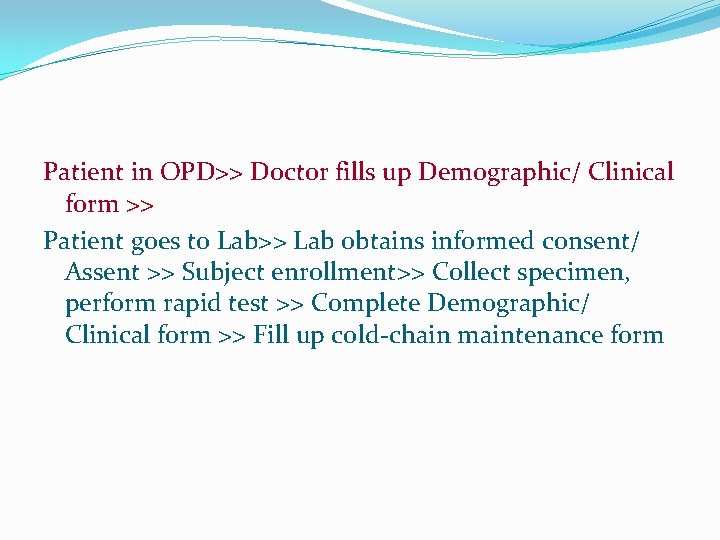 Patient in OPD>> Doctor fills up Demographic/ Clinical form >>

Patient goes to Lab>> Lab obtains informed consent/ Assent >> Subject enrollment>> Collect specimen, perform rapid test >> Complete Demographic/ Clinical form >> Fill up cold-chain maintenance form